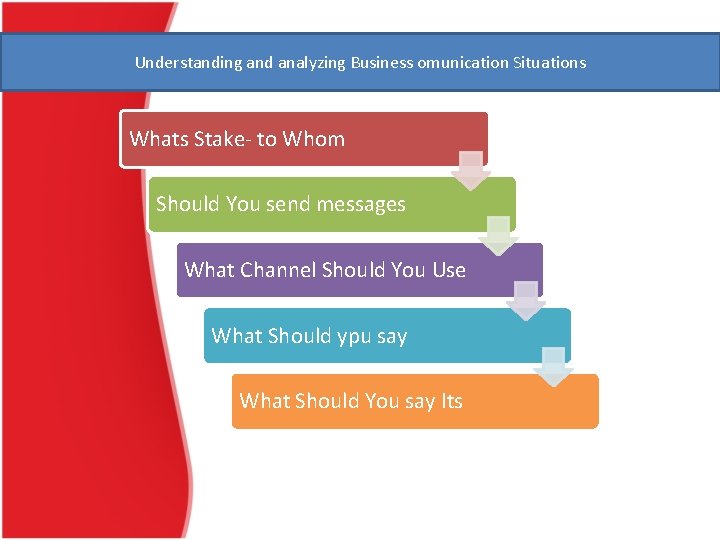 Understanding and analyzing Business omunication Situations

Whats Stake- to Whom

Should You send messages

What Channel Should You Use

What Should ypu say

What Should You say Its